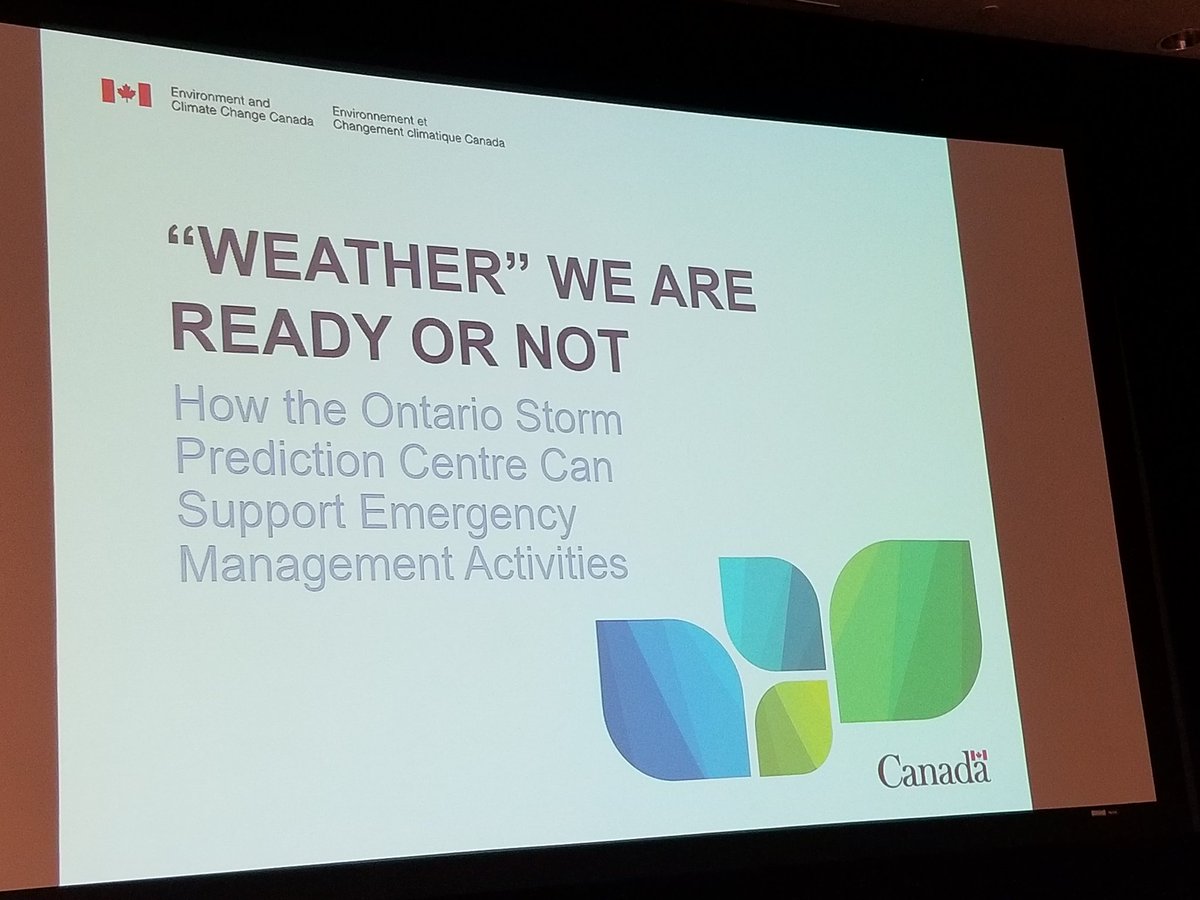 Environment and Climate Change Canada
Environnement et Changement climatique Canada

"WEATHER" WE ARE READY OR NOT

How the Ontario Storm Prediction Centre Can Support Emergency Management Activities

Canada